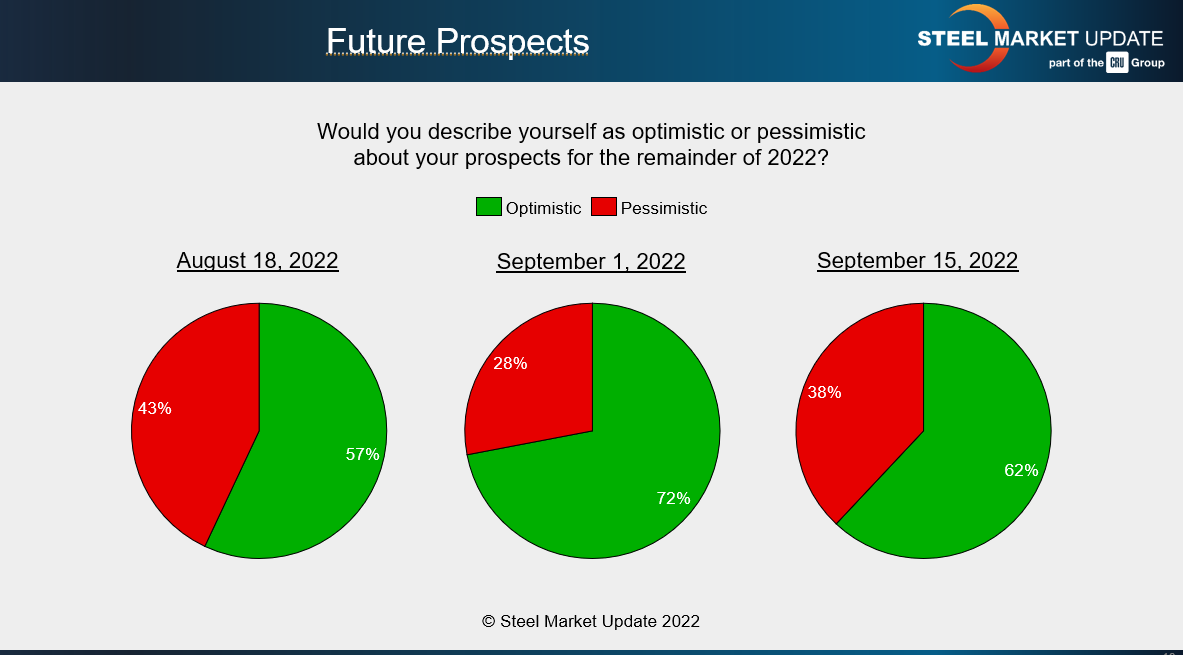 Future Prospects

STEEL MARKET UPDATE
part of the CRU Group

Would you describe yourself as optimistic or pessimistic about your prospects for the remainder of 2022?

Optimistic Pessimistic

August 18, 2022

43%

57%

September 1, 2022

28%

72%

September 15, 2022

38%

62%

© Steel Market Update 2022